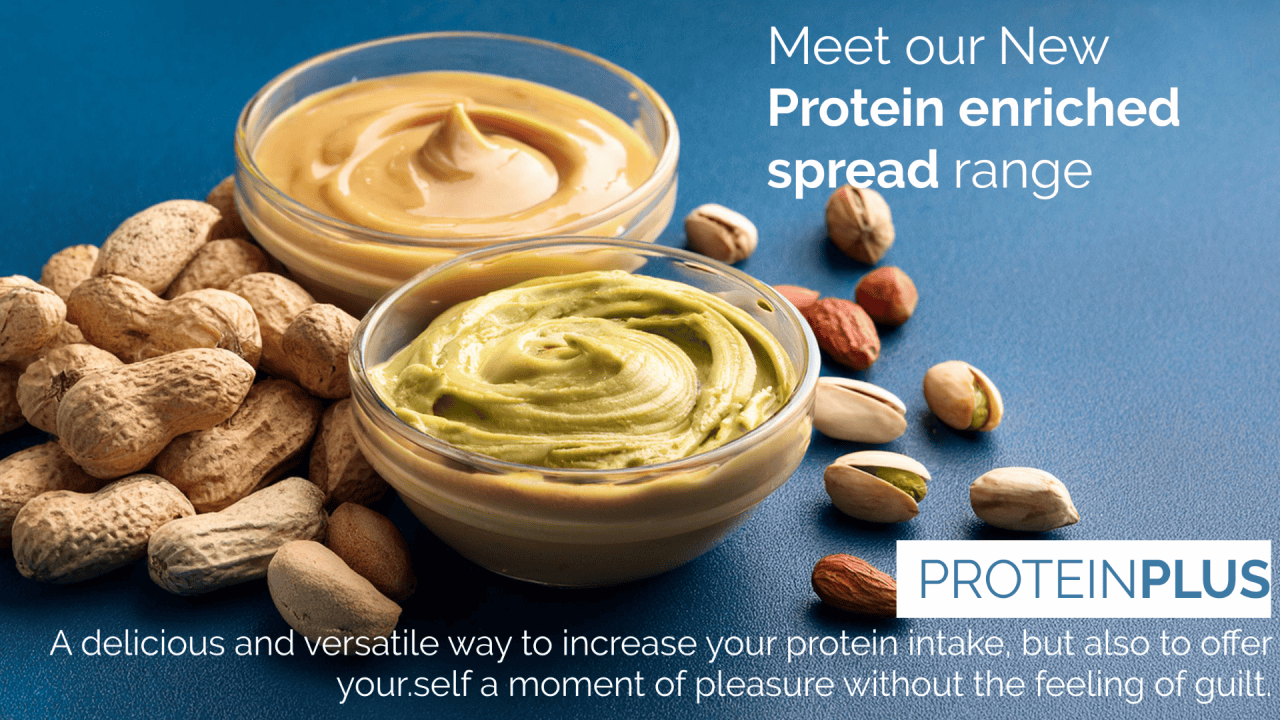 Meet our New
Protein enriched
spread range

PROTEINPLUS

A delicious and versatile way to increase your protein intake, but also to offer your.self a moment of pleasure without the feeling of guilt.